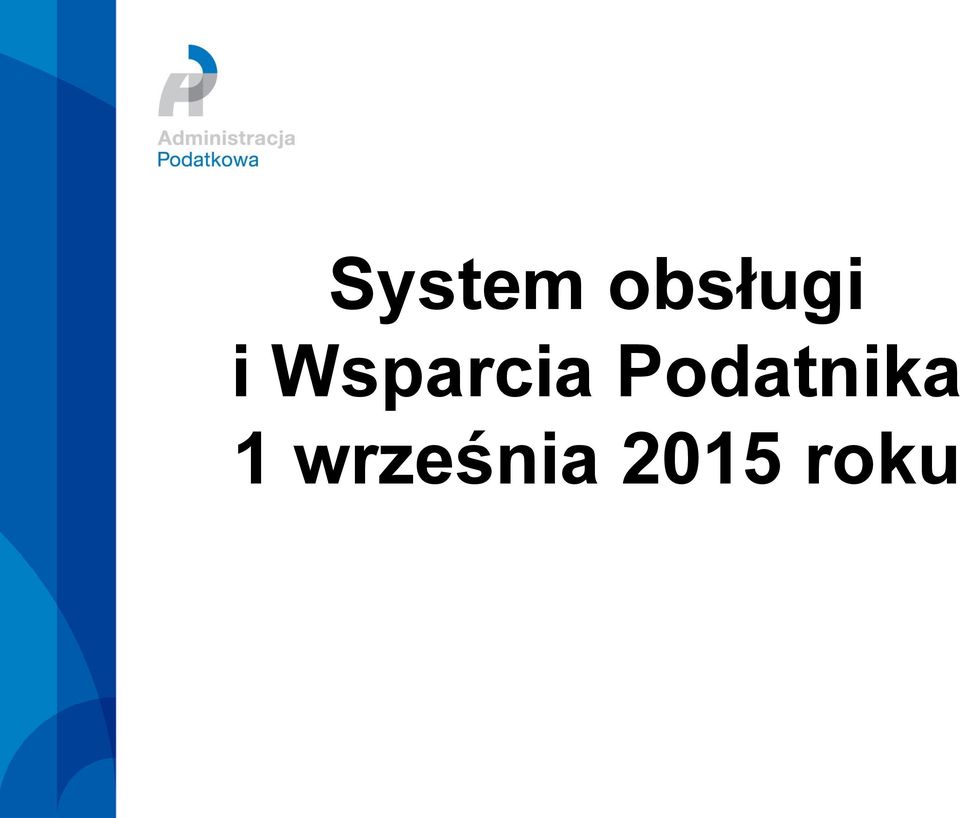 Administracja
Podatkowa

System obsługi
i Wsparcia Podatnika
1 września 2015 roku